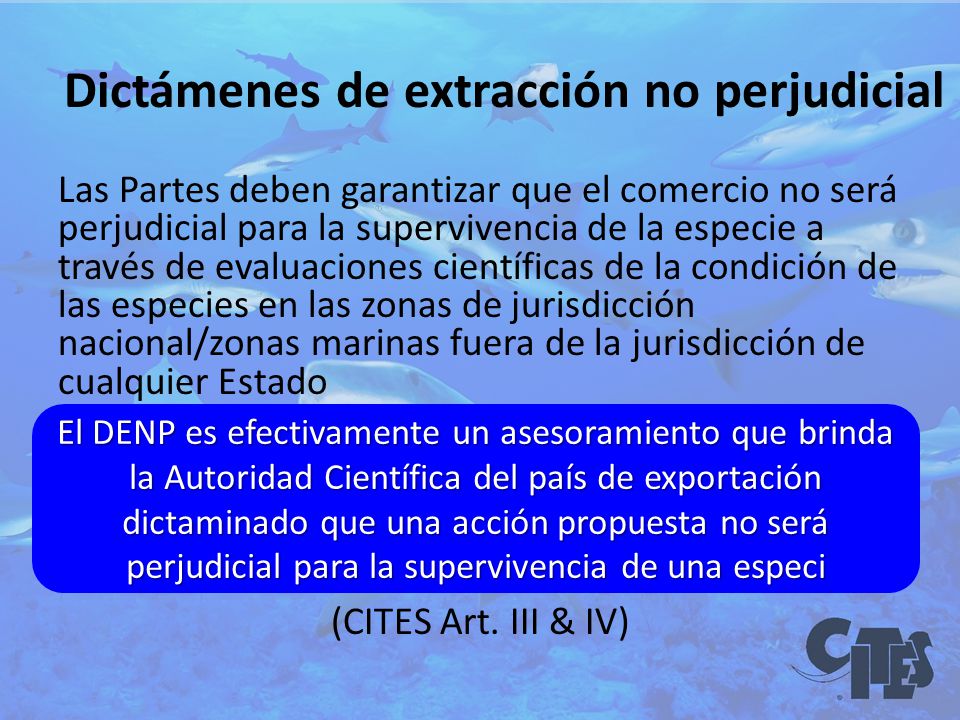 Dictámenes de extracción no perjudicial

Las Partes deben garantizar que el comercio no será perjudicial para la supervivencia de la especie a través de evaluaciones científicas de la condición de las especies en las zonas de jurisdicción nacional/zonas marinas fuera de la jurisdicción de cualquier Estado

El DENP es efectivamente un asesoramiento que brinda la Autoridad Científica del país de exportación dictaminado que una acción propuesta no será perjudicial para la supervivencia de una especi

(CITES Art. III & IV)

CITES